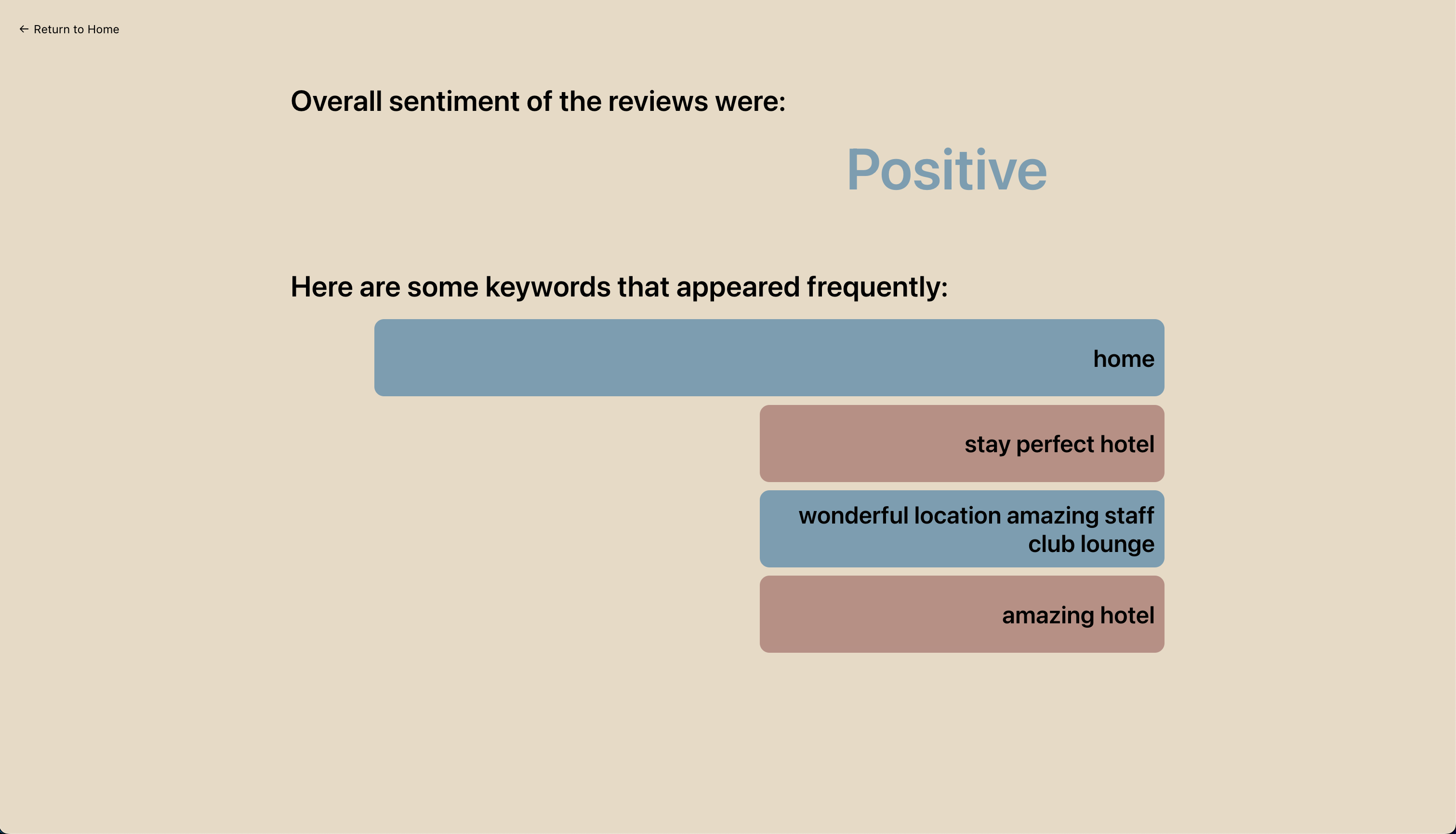 ← Return to Home

Overall sentiment of the reviews were:

Positive

Here are some keywords that appeared frequently:

home

stay perfect hotel

wonderful location amazing staff club lounge

amazing hotel